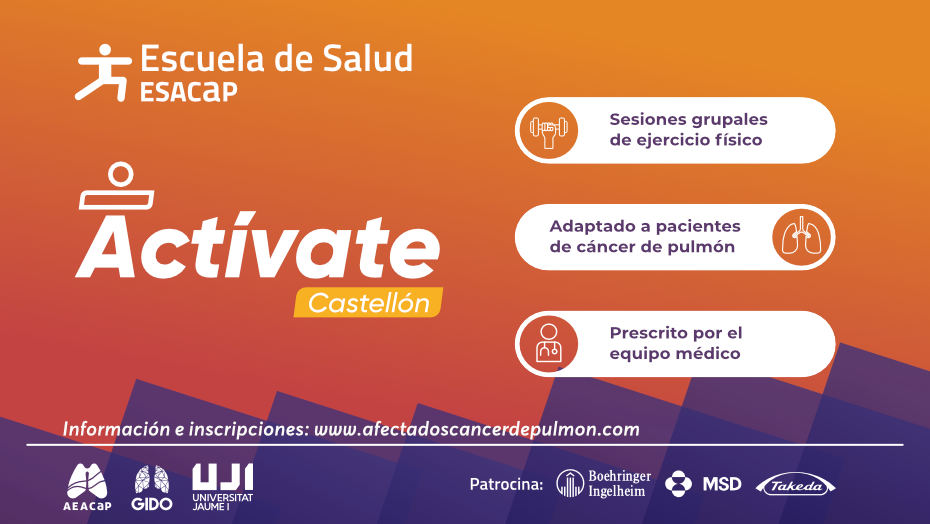 Escuela de Salud
ESACAP

Actívate
Castellón

Sesiones grupales de ejercicio físico

Adaptado a pacientes de cáncer de pulmón

Prescrito por el equipo médico

Información e inscripciones: www.afectadoscancerdepulmon.com

AEACaP GIDO UJI UNIVERSITAT JAUME I

Patrocina: Boehringer Ingelheim MSD Takeda